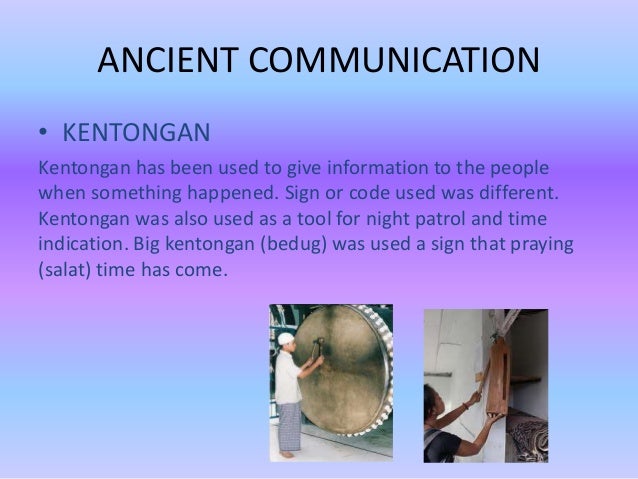 ANCIENT COMMUNICATION

• KENTONGAN

Kentongan has been used to give information to the people when something happened. Sign or code used was different. Kentongan was also used as a tool for night patrol and time indication. Big kentongan (bedug) was used a sign that praying (salat) time has come.